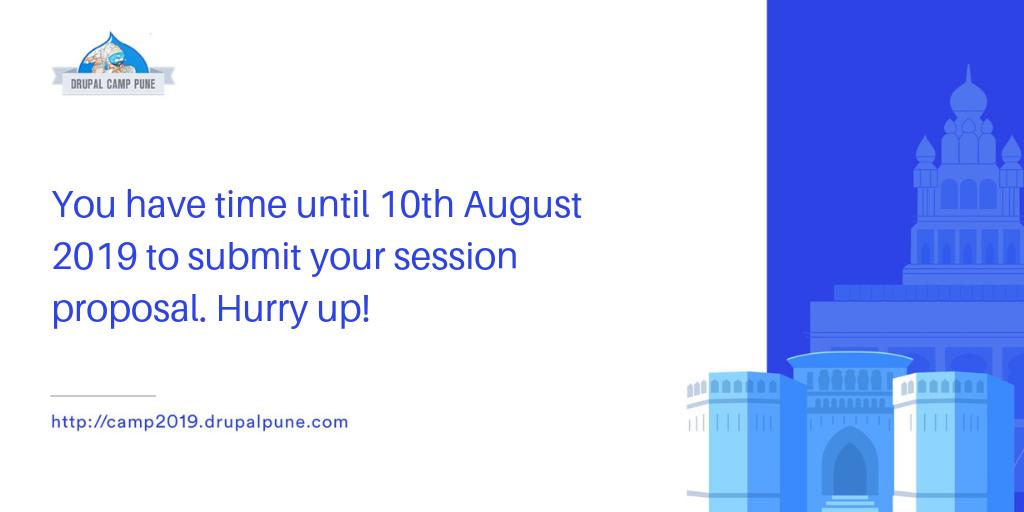 DRUPAL CAMP PUNE

You have time until 10th August 2019 to submit your session proposal. Hurry up!

http://camp2019.drupalpune.com